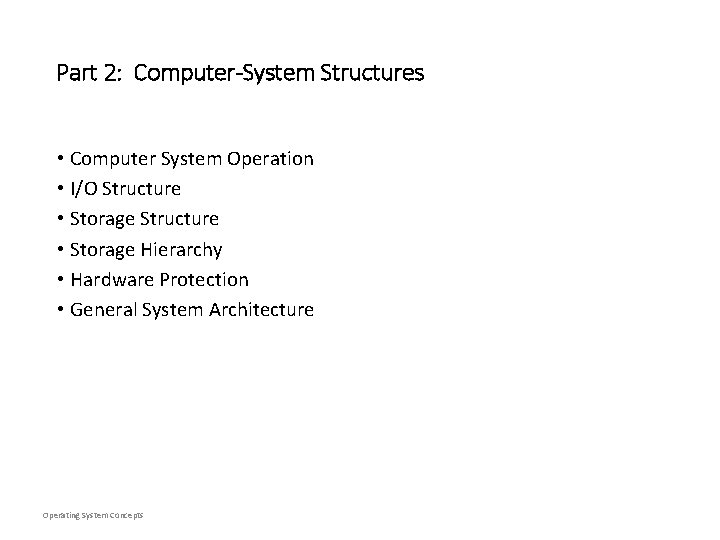 Part 2: Computer-System Structures

• Computer System Operation
• I/O Structure
• Storage Structure
• Storage Hierarchy
• Hardware Protection
• General System Architecture

Operating System Concepts